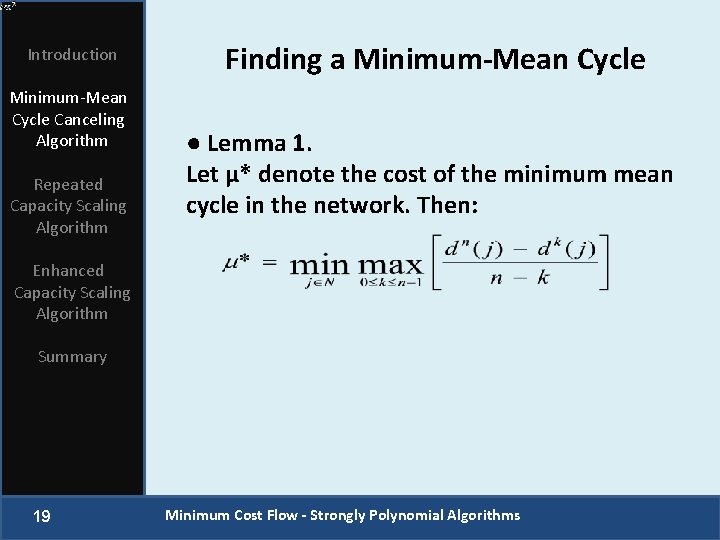 Introduction

Minimum-Mean Cycle Canceling Algorithm

Repeated Capacity Scaling Algorithm

Enhanced Capacity Scaling Algorithm

Summary

Finding a Minimum-Mean Cycle

● Lemma 1.
Let μ* denote the cost of the minimum mean cycle in the network. Then:

$\mu^* = \min_{j \in N} \max_{0 \le k \le n-1} \left[ \frac{d^n(j) - d^k(j)}{n - k} \right]$

19

Minimum Cost Flow - Strongly Polynomial Algorithms